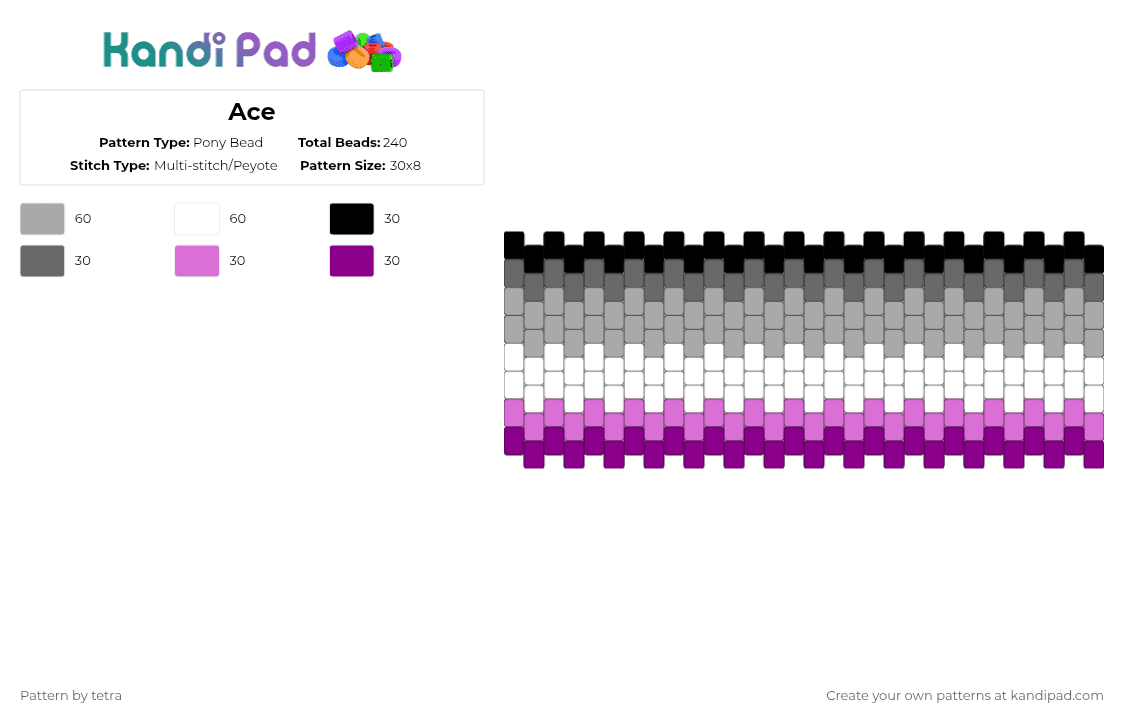 Kandi Pad

Ace

Pattern Type: Pony Bead
Total Beads: 240
Stitch Type: Multi-stitch/Peyote
Pattern Size: 30x8

60
60
30
30
30
30

Pattern by tetra

Create your own patterns at kandipad.com